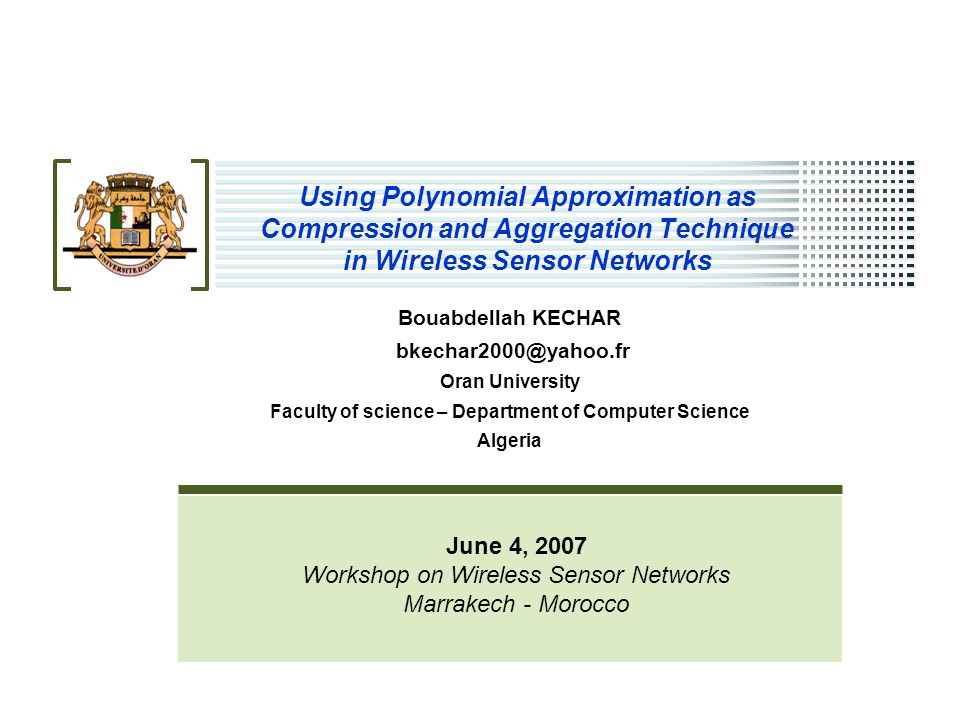 UNIVERSITÉ D'ORAN

Using Polynomial Approximation as Compression and Aggregation Technique in Wireless Sensor Networks

Bouabdellah KECHAR

bkechar2000@yahoo.fr

Oran University

Faculty of science – Department of Computer Science

Algeria

June 4, 2007

Workshop on Wireless Sensor Networks

Marrakech - Morocco